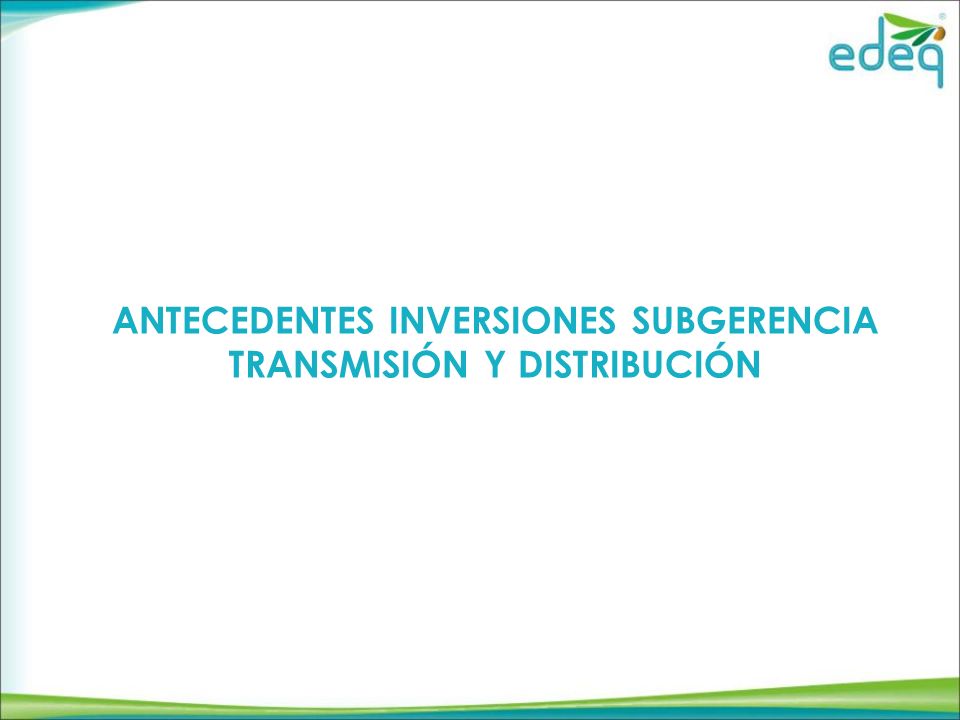 edeq

ANTECEDENTES INVERSIONES SUBGERENCIA TRANSMISIÓN Y DISTRIBUCIÓN